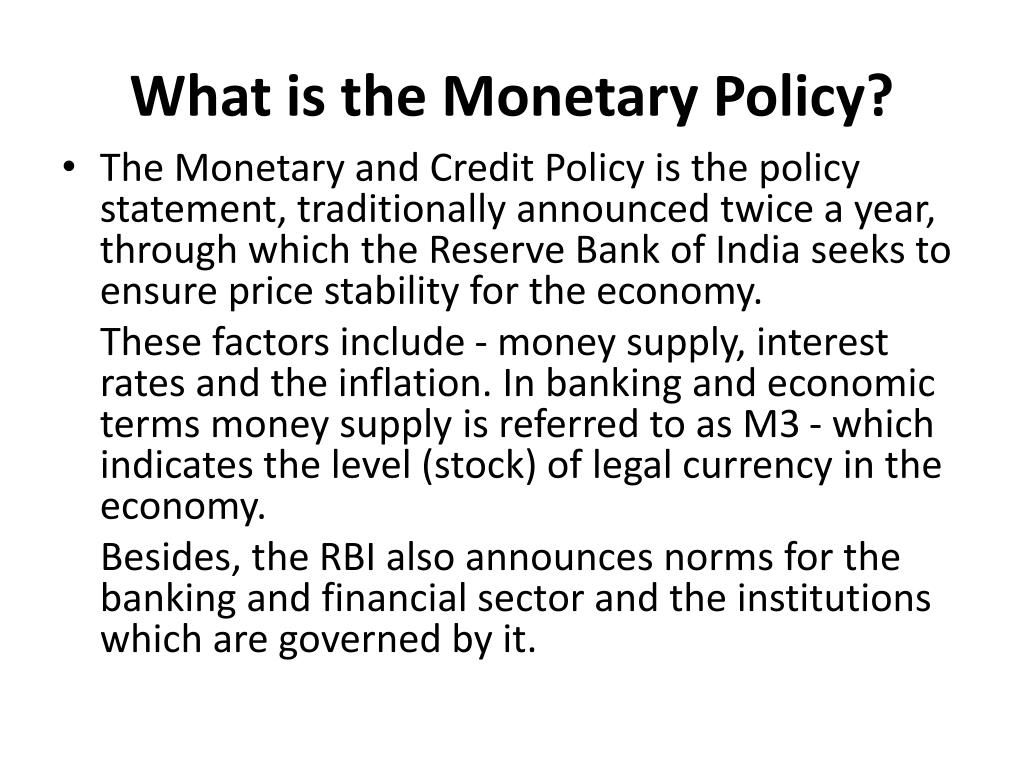 What is the Monetary Policy?

• The Monetary and Credit Policy is the policy statement, traditionally announced twice a year, through which the Reserve Bank of India seeks to ensure price stability for the economy.

These factors include - money supply, interest rates and the inflation. In banking and economic terms money supply is referred to as M3 - which indicates the level (stock) of legal currency in the economy.

Besides, the RBI also announces norms for the banking and financial sector and the institutions which are governed by it.